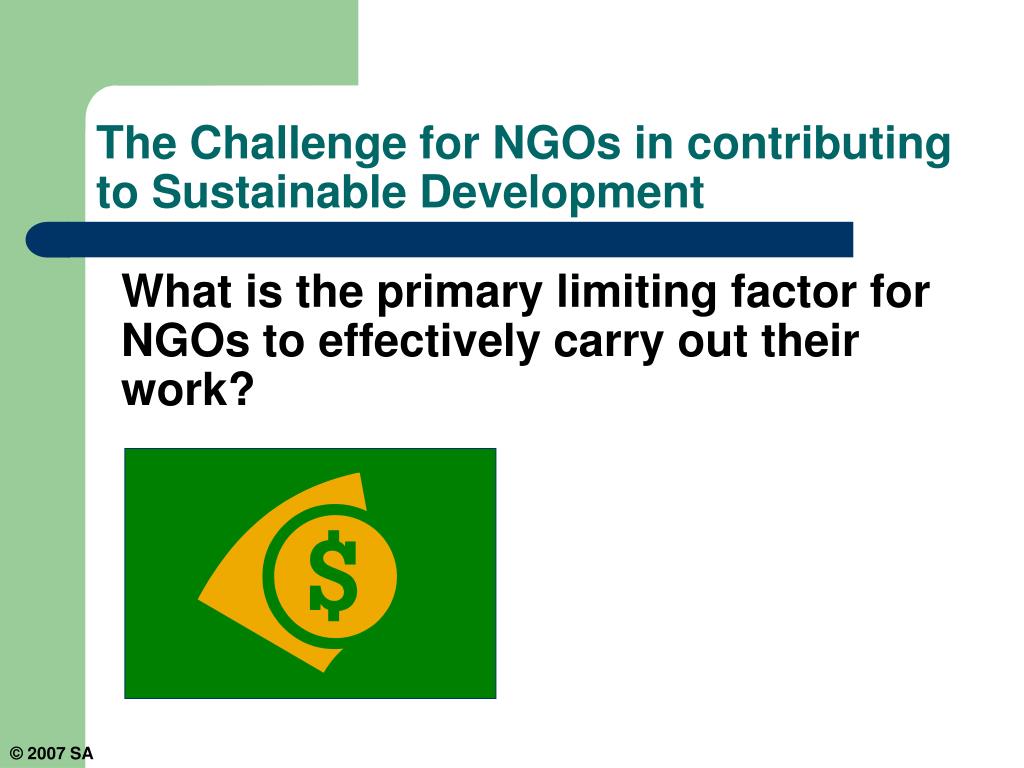 The Challenge for NGOs in contributing to Sustainable Development

What is the primary limiting factor for NGOs to effectively carry out their work?

$

© 2007 SA